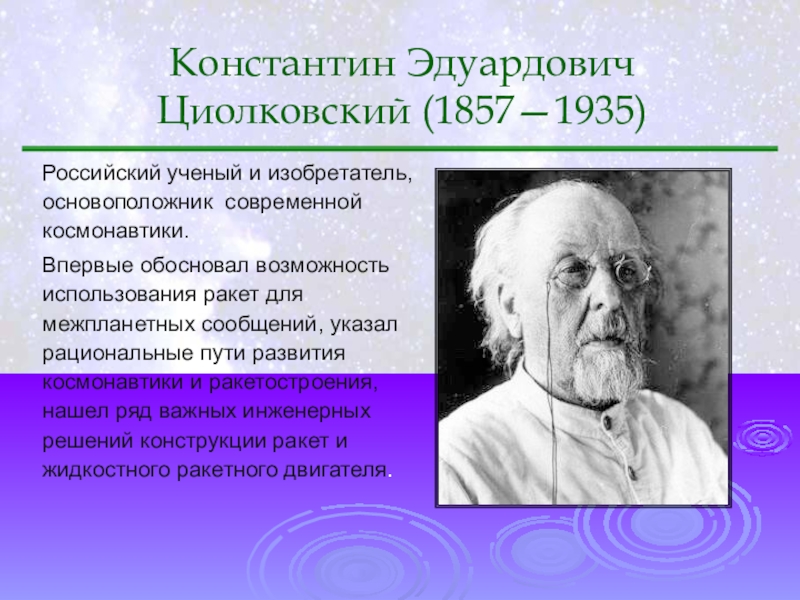 Константин Эдуардович Циолковский (1857—1935)

Российский ученый и изобретатель, основоположник современной космонавтики.

Впервые обосновал возможность использования ракет для межпланетных сообщений, указал рациональные пути развития космонавтики и ракетостроения, нашел ряд важных инженерных решений конструкции ракет и жидкостного ракетного двигателя.